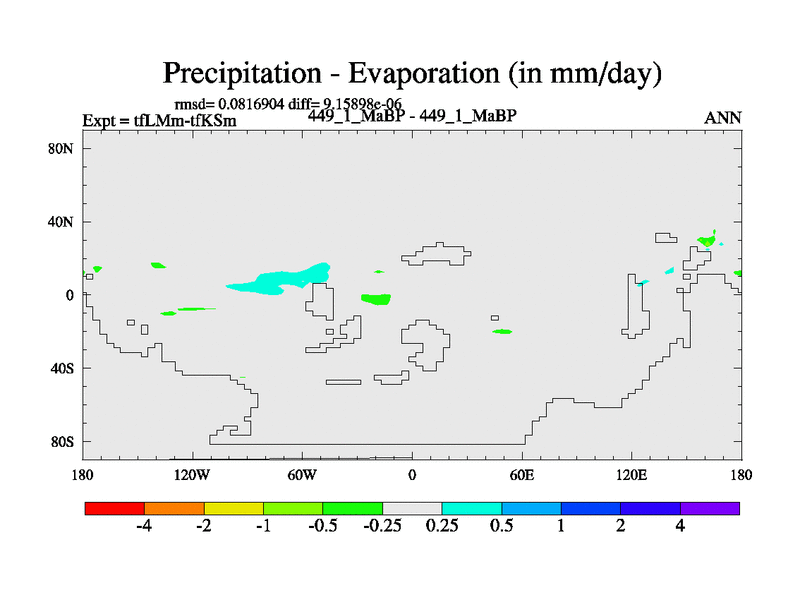 Precipitation - Evaporation (in mm/day)

rmsd= 0.0816904 diff= 9.15898e-06

Expt = tfLMm-tfKSm

449_1_MaBP - 449_1_MaBP

ANN

80N

40N

0

40S

80S

180

120W

60W

0

60E

120E

180

-4

-2

-1

-0.5

-0.25

0.25

0.5

1

2

4